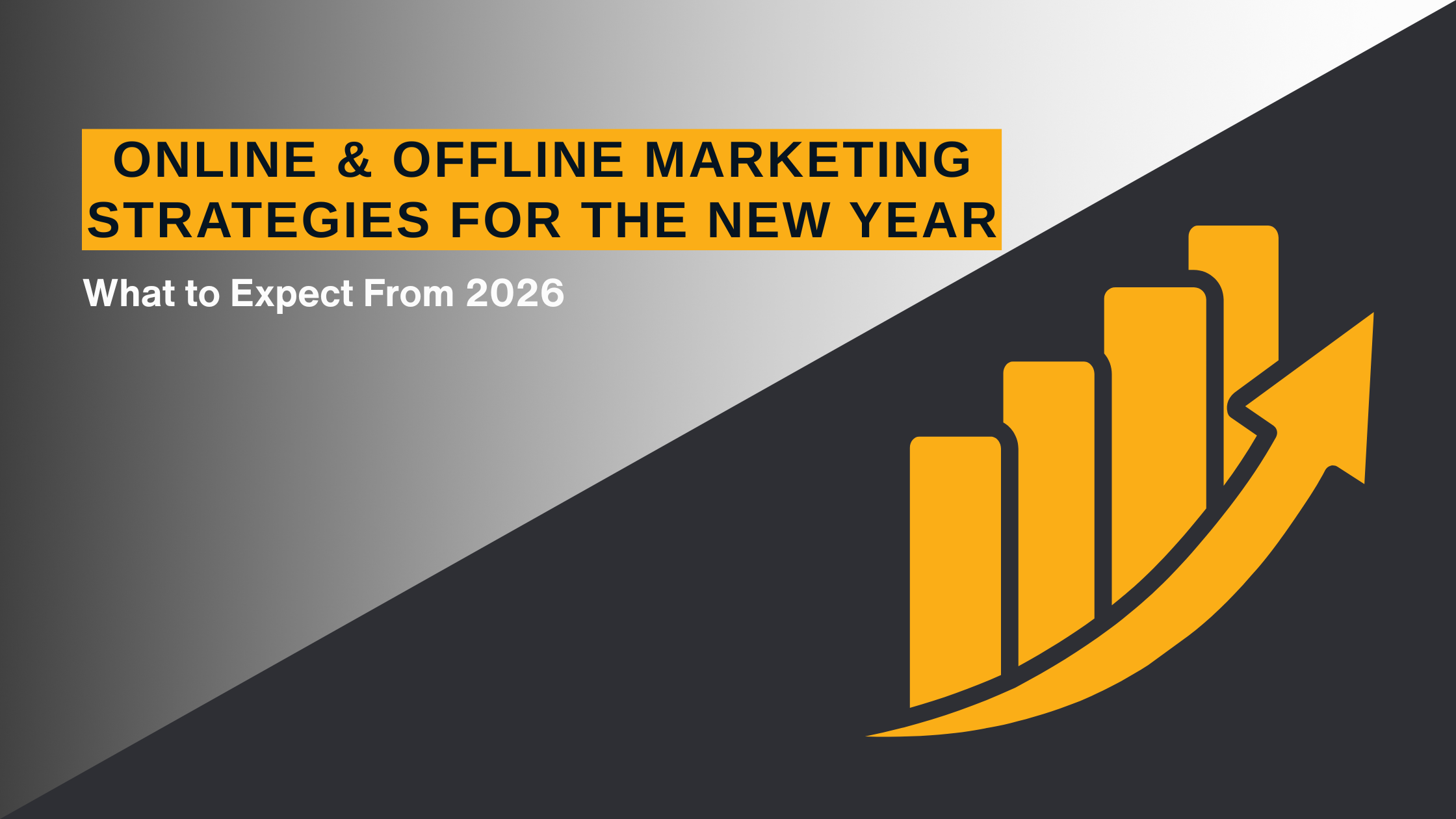 ONLINE & OFFLINE MARKETING STRATEGIES FOR THE NEW YEAR

What to Expect From 2026